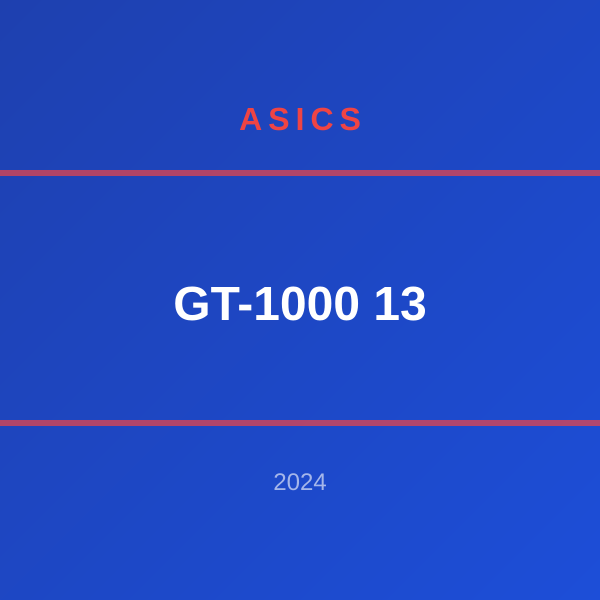 ASICS

GT-1000 13

2024